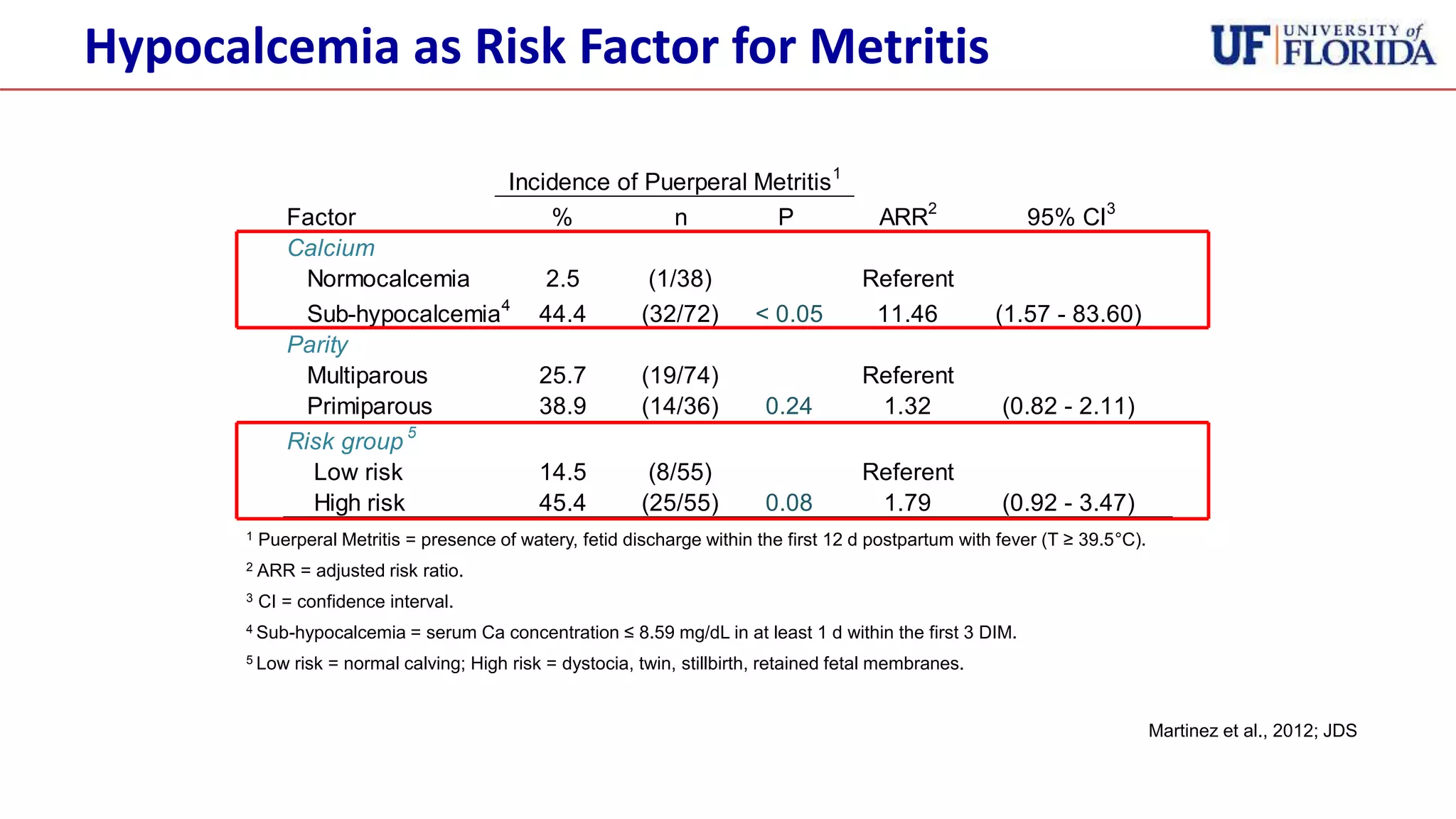 Hypocalcemia as Risk Factor for Metritis

UF UNIVERSITY of FLORIDA

Incidence of Puerperal Metritis$^1$

| Factor | % | n | P | ARR$^2$ | 95% CI$^3$ |
|---|---|---|---|---|---|
| Calcium | | | | | |
| Normocalcemia | 2.5 | (1/38) | | Referent | |
| Sub-hypocalcemia$^4$ | 44.4 | (32/72) | < 0.05 | 11.46 | (1.57 - 83.60) |
| Parity | | | | | |
| Multiparous | 25.7 | (19/74) | | Referent | |
| Primiparous | 38.9 | (14/36) | 0.24 | 1.32 | (0.82 - 2.11) |
| Risk group$^5$ | | | | | |
| Low risk | 14.5 | (8/55) | | Referent | |
| High risk | 45.4 | (25/55) | 0.08 | 1.79 | (0.92 - 3.47) |

$^1$ Puerperal Metritis = presence of watery, fetid discharge within the first 12 d postpartum with fever (T ≥ 39.5°C).

$^2$ ARR = adjusted risk ratio.

$^3$ CI = confidence interval.

$^4$ Sub-hypocalcemia = serum Ca concentration ≤ 8.59 mg/dL in at least 1 d within the first 3 DIM.

$^5$ Low risk = normal calving; High risk = dystocia, twin, stillbirth, retained fetal membranes.

Martinez et al., 2012; JDS